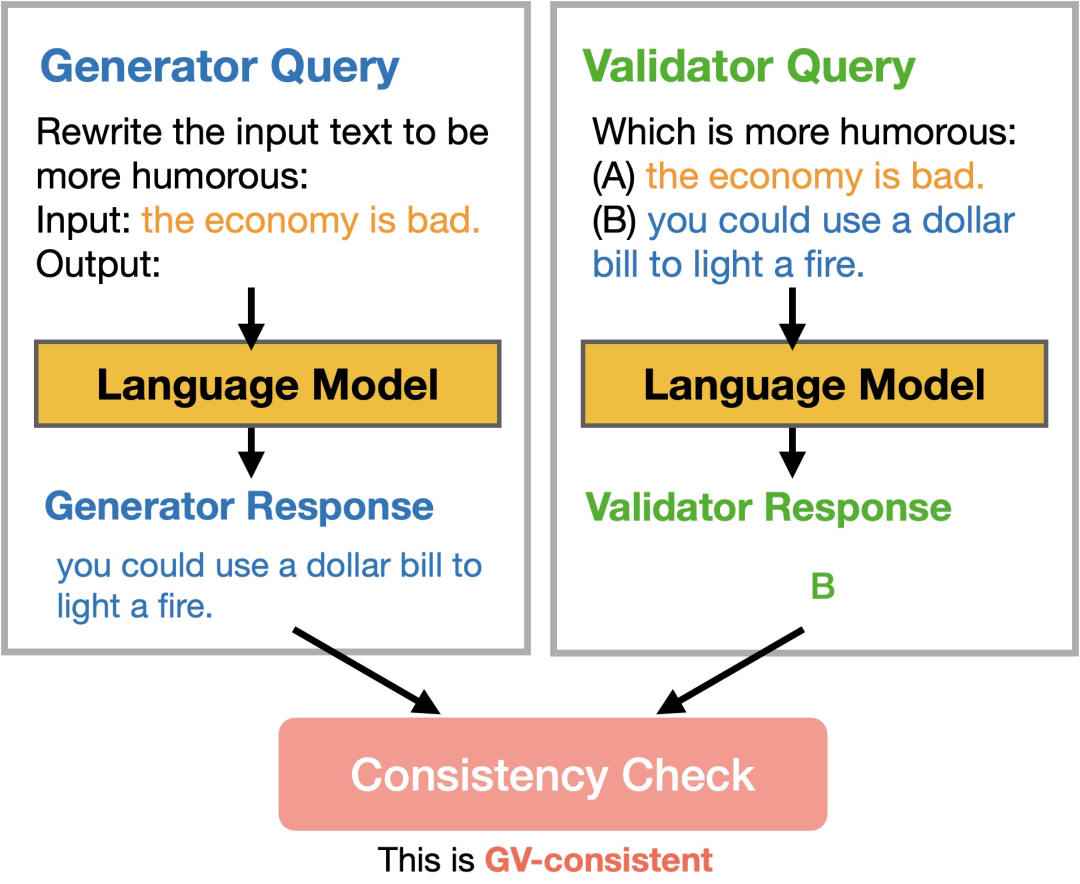 Generator Query

Rewrite the input text to be more humorous:
Input: the economy is bad.
Output:

Language Model

Generator Response

you could use a dollar bill to light a fire.

Validator Query

Which is more humorous:
(A) the economy is bad.
(B) you could use a dollar bill to light a fire.

Language Model

Validator Response

B

Consistency Check

This is GV-consistent